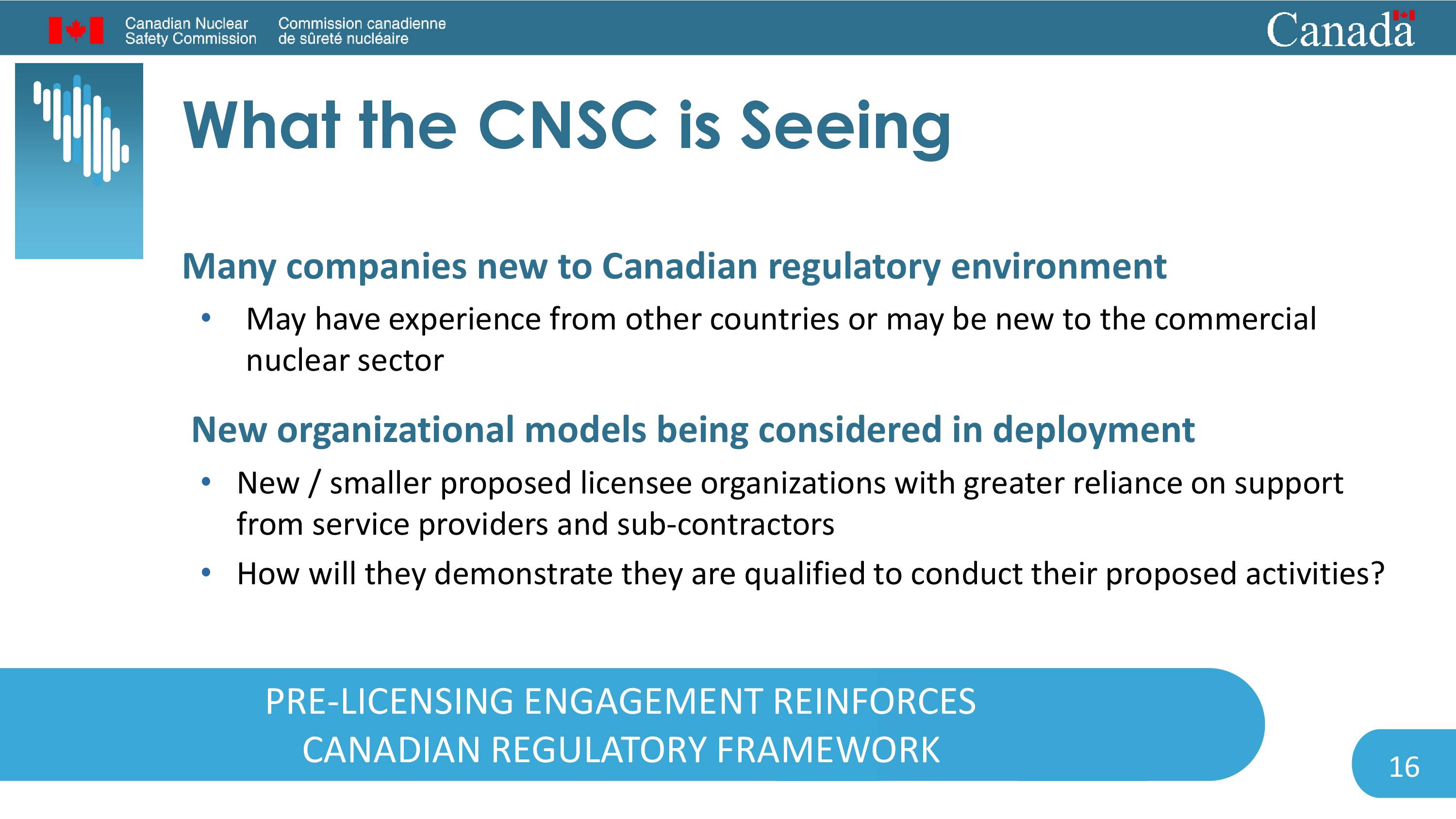 Canadian Nuclear Safety Commission

Commission canadienne de sûreté nucléaire

Canada

What the CNSC is Seeing

Many companies new to Canadian regulatory environment

• May have experience from other countries or may be new to the commercial nuclear sector

New organizational models being considered in deployment

• New / smaller proposed licensee organizations with greater reliance on support from service providers and sub-contractors

• How will they demonstrate they are qualified to conduct their proposed activities?

PRE-LICENSING ENGAGEMENT REINFORCES CANADIAN REGULATORY FRAMEWORK

16